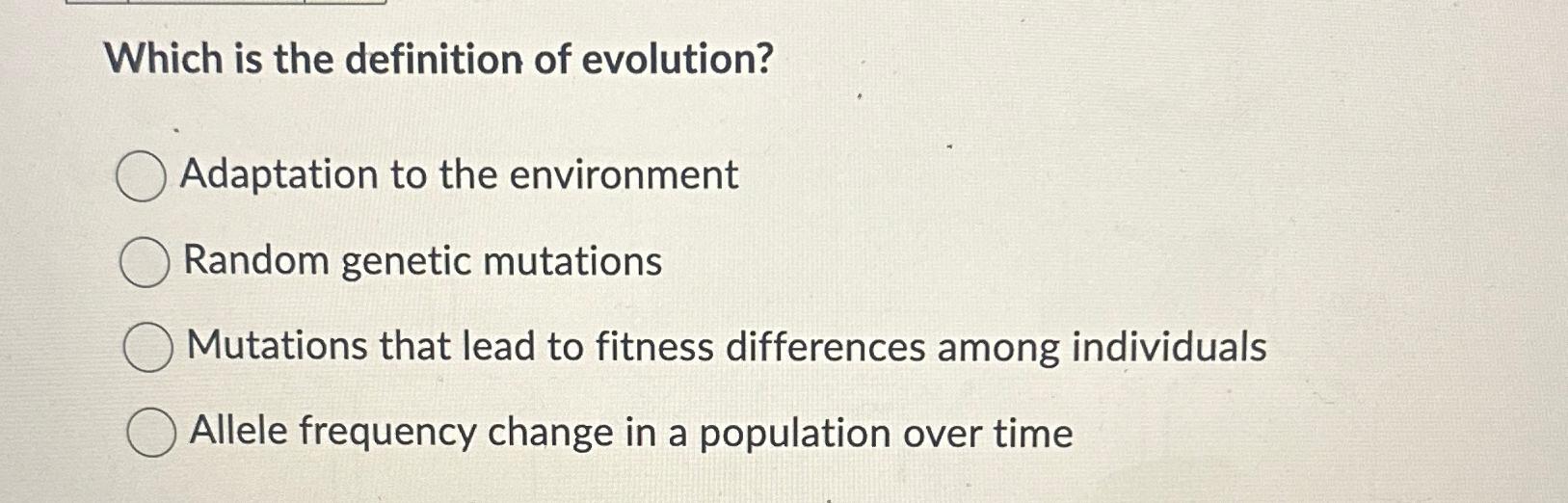 Which is the definition of evolution?

Adaptation to the environment

Random genetic mutations

Mutations that lead to fitness differences among individuals

Allele frequency change in a population over time